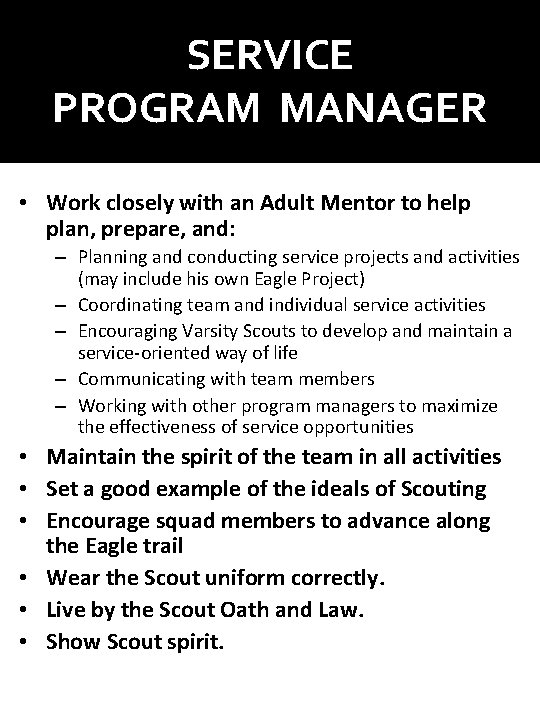 SERVICE PROGRAM MANAGER

• Work closely with an Adult Mentor to help plan, prepare, and:
– Planning and conducting service projects and activities (may include his own Eagle Project)
– Coordinating team and individual service activities
– Encouraging Varsity Scouts to develop and maintain a service-oriented way of life
– Communicating with team members
– Working with other program managers to maximize the effectiveness of service opportunities
• Maintain the spirit of the team in all activities
• Set a good example of the ideals of Scouting
• Encourage squad members to advance along the Eagle trail
• Wear the Scout uniform correctly.
• Live by the Scout Oath and Law.
• Show Scout spirit.